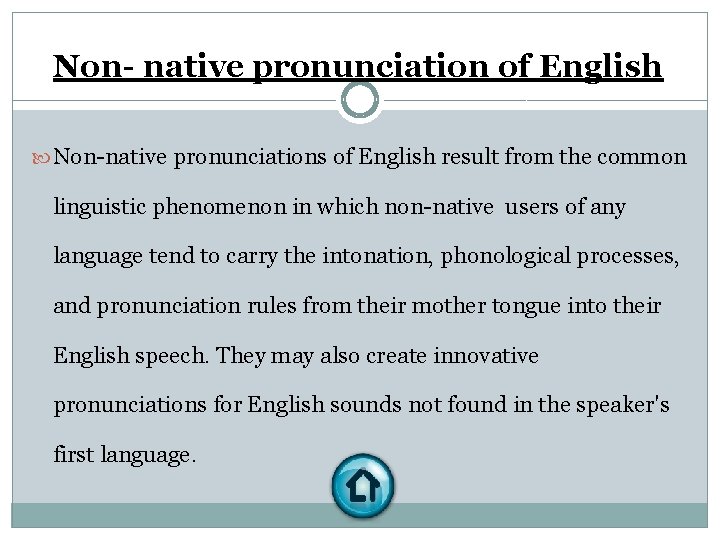 Non- native pronunciation of English

Non-native pronunciations of English result from the common linguistic phenomenon in which non-native users of any language tend to carry the intonation, phonological processes, and pronunciation rules from their mother tongue into their English speech. They may also create innovative pronunciations for English sounds not found in the speaker's first language.